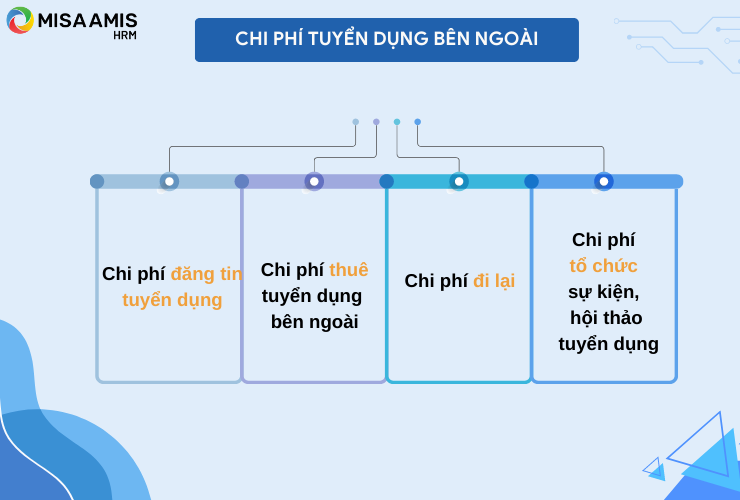 MISA AMIS HRM

CHI PHÍ TUYỂN DỤNG BÊN NGOÀI

Chi phí đăng tin tuyển dụng

Chi phí thuê tuyển dụng bên ngoài

Chi phí đi lại

Chi phí tổ chức sự kiện, hội thảo tuyển dụng